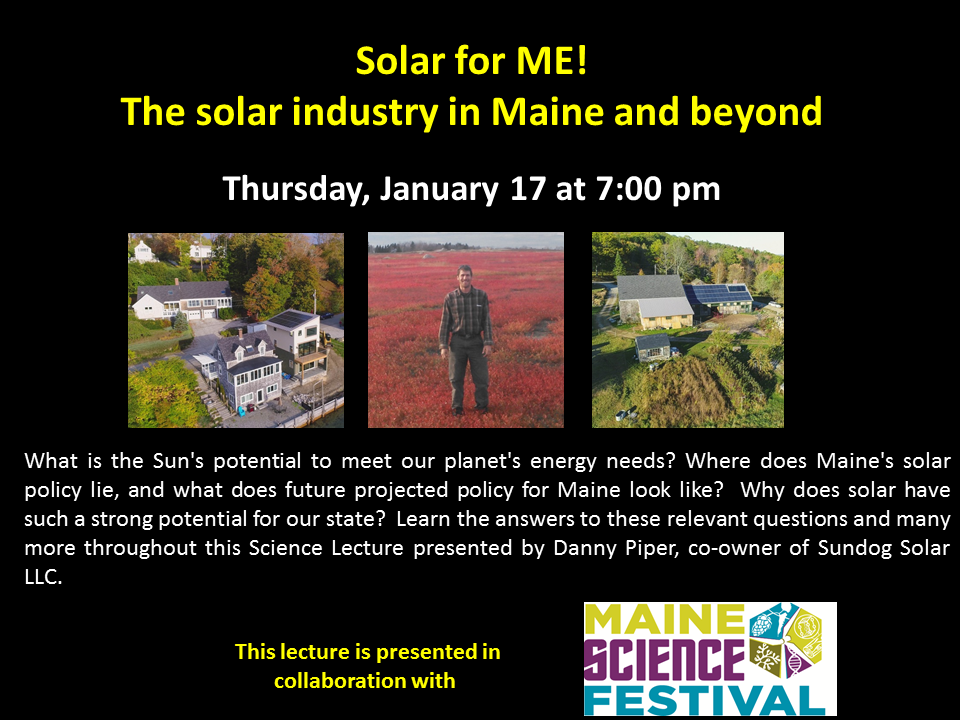 Solar for ME!
The solar industry in Maine and beyond

Thursday, January 17 at 7:00 pm

What is the Sun's potential to meet our planet's energy needs? Where does Maine's solar policy lie, and what does future projected policy for Maine look like? Why does solar have such a strong potential for our state? Learn the answers to these relevant questions and many more throughout this Science Lecture presented by Danny Piper, co-owner of Sundog Solar LLC.

This lecture is presented in collaboration with

MAINE SCIENCE FESTIVAL